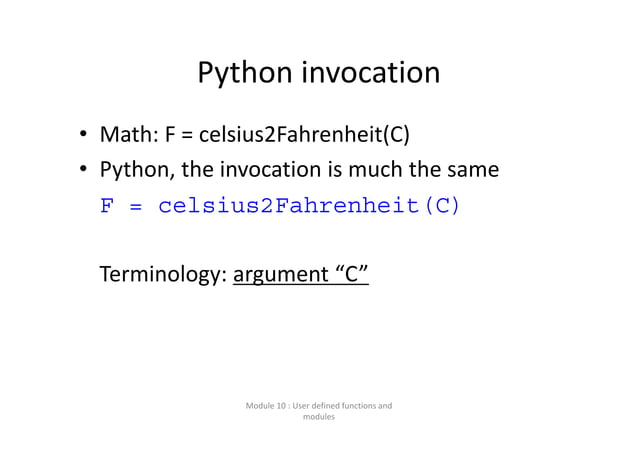 Python invocation

• Math: F = celsius2Fahrenheit(C)
• Python, the invocation is much the same

F = celsius2Fahrenheit(C)

Terminology: argument “C”

Module 10 : User defined functions and modules